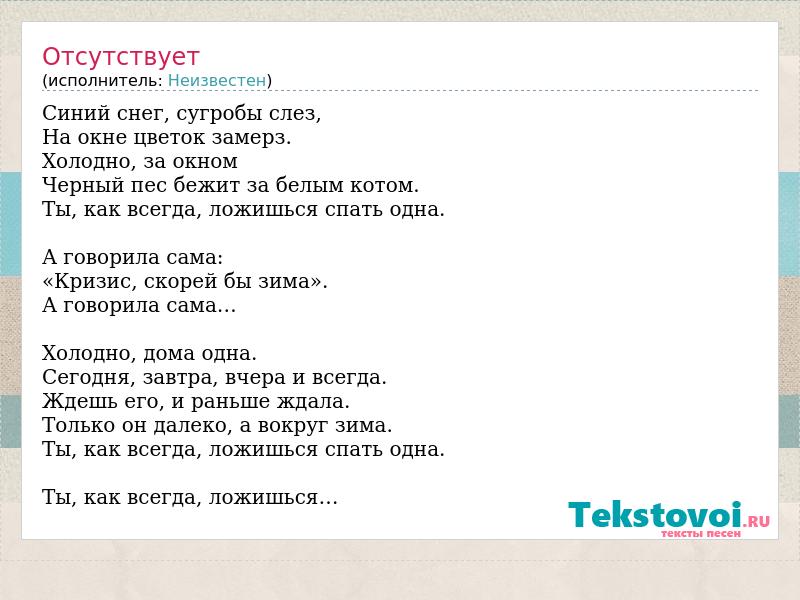 Отсутствует
(исполнитель: Неизвестен)

Синий снег, сугробы слез,
На окне цветок замерз.
Холодно, за окном
Черный пес бежит за белым котом.
Ты, как всегда, ложишься спать одна.

А говорила сама:
«Кризис, скорей бы зима».
А говорила сама...

Холодно, дома одна.
Сегодня, завтра, вчера и всегда.
Ждешь его, и раньше ждала.
Только он далеко, а вокруг зима.
Ты, как всегда, ложишься спать одна.

Ты, как всегда, ложишься...

Tekstovoi.RU
тексты песен